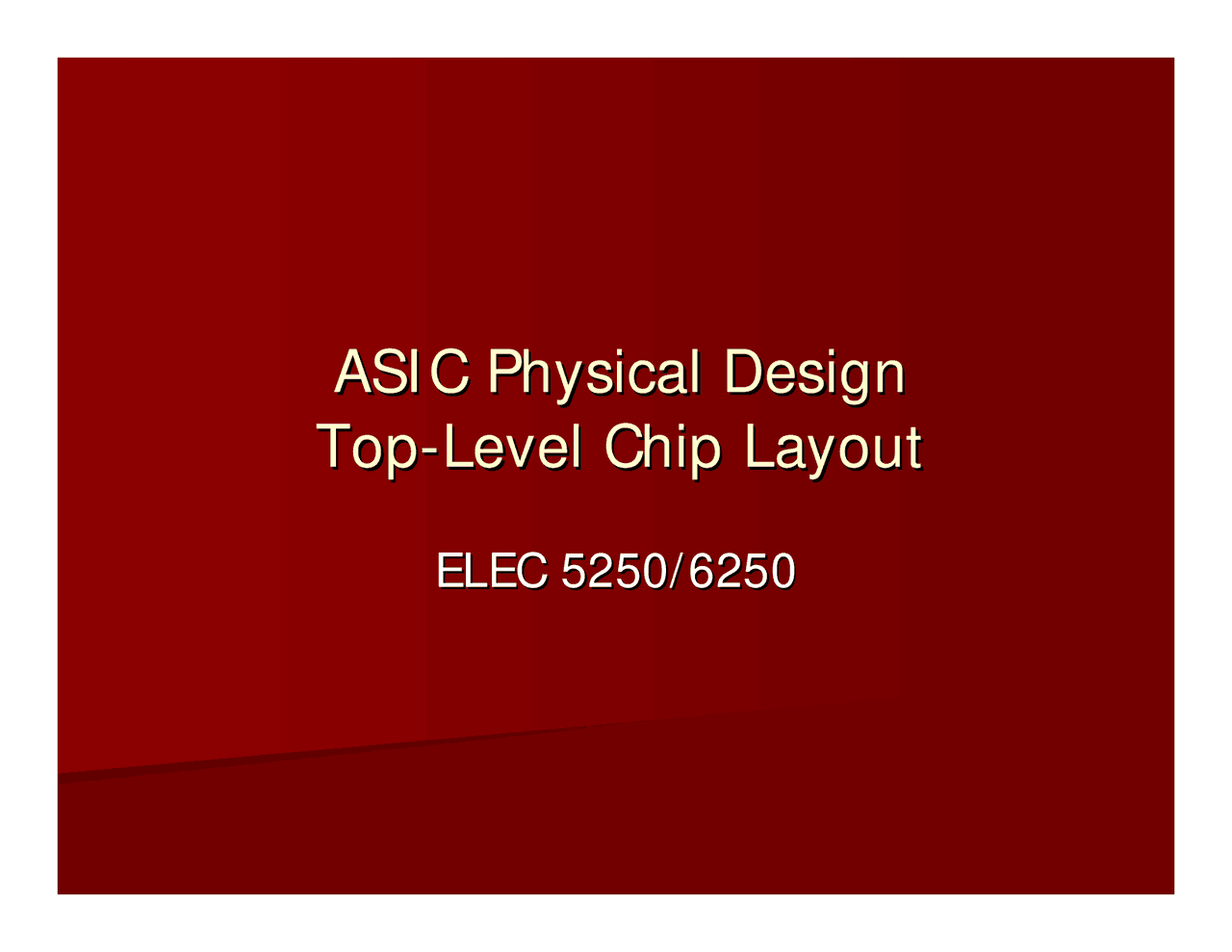 ASIC Physical Design
Top-Level Chip Layout

ELEC 5250/6250